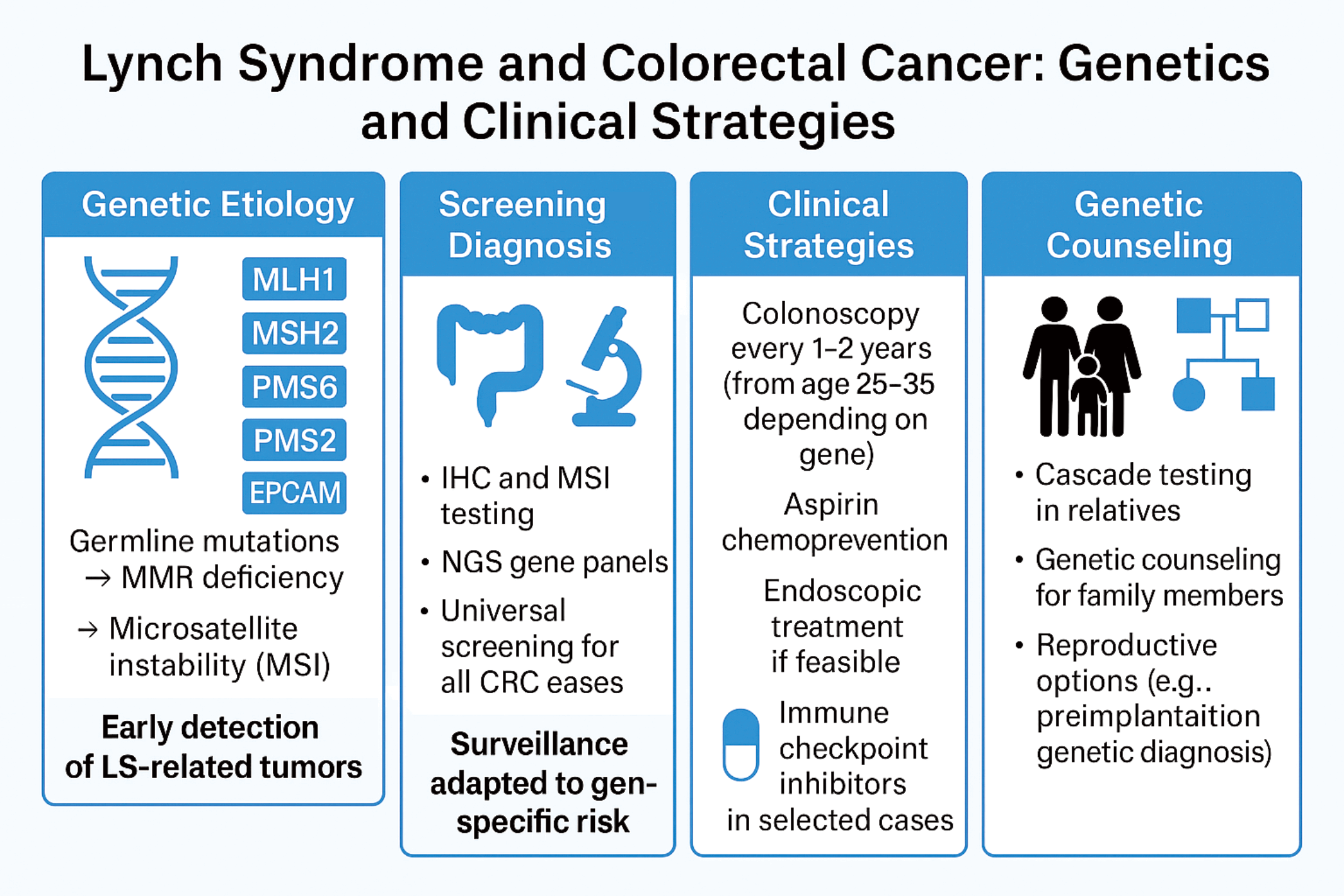 Lynch Syndrome and Colorectal Cancer: Genetics and Clinical Strategies

Genetic Etiology

MLH1
MSH2
PMS6
PMS2
EPCAM

Germline mutations → MMR deficiency

→ Microsatellite instability (MSI)

Early detection of LS-related tumors

Screening Diagnosis

• IHC and MSI testing
• NGS gene panels
• Universal screening for all CRC eases

Surveillance adapted to gen-specific risk

Clinical Strategies

Colonoscopy every 1–2 years (from age 25–35 depending on gene)

Aspirin chemoprevention

Endoscopic treatment if feasible

Immune checkpoint inhibitors in selected cases

Genetic Counseling

• Cascade testing in relatives
• Genetic counseling for family members
• Reproductive options (e.g.. preimplantaition genetic diagnosis)